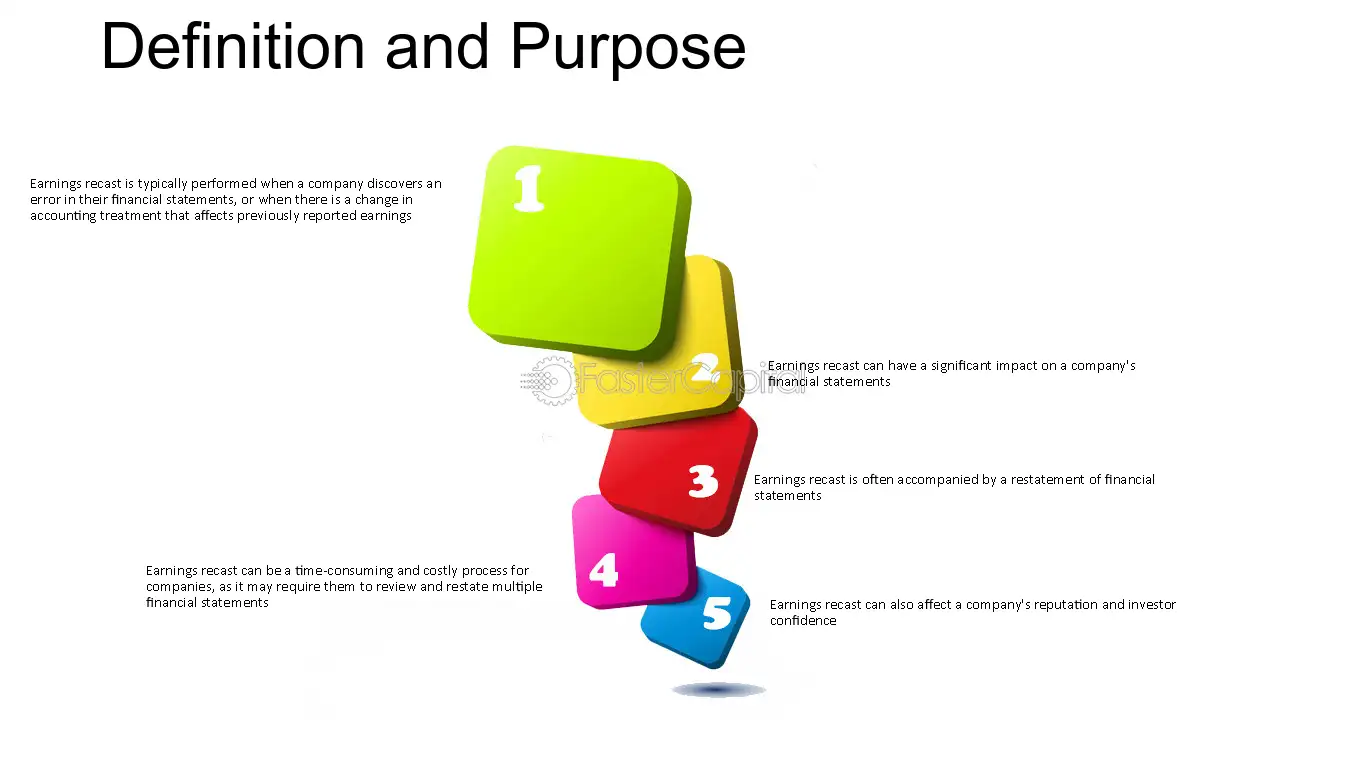 Definition and Purpose

1

Earnings recast is typically performed when a company discovers an error in their financial statements, or when there is a change in accounting treatment that affects previously reported earnings

2

Earnings recast can have a significant impact on a company's financial statements

3

Earnings recast is often accompanied by a restatement of financial statements

4

Earnings recast can be a time-consuming and costly process for companies, as it may require them to review and restate multiple financial statements

5

Earnings recast can also affect a company's reputation and investor confidence

FasterCapital